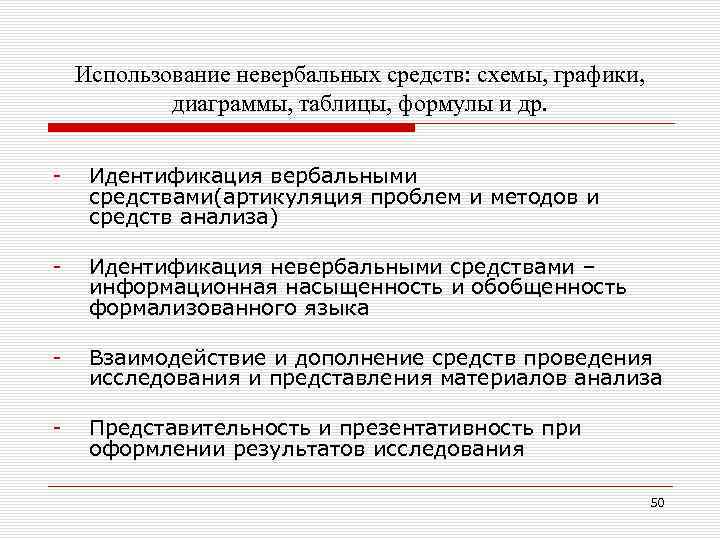 Использование невербальных средств: схемы, графики, диаграммы, таблицы, формулы и др.

- Идентификация вербальными средствами(артикуляция проблем и методов и средств анализа)

- Идентификация невербальными средствами – информационная насыщенность и обобщенность формализованного языка

- Взаимодействие и дополнение средств проведения исследования и представления материалов анализа

- Представительность и презентативность при оформлении результатов исследования

50